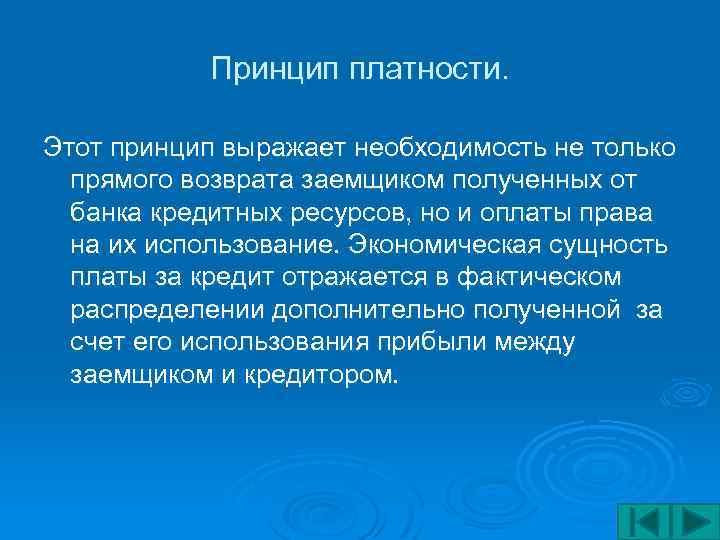 Принцип платности.

Этот принцип выражает необходимость не только прямого возврата заемщиком полученных от банка кредитных ресурсов, но и оплаты права на их использование. Экономическая сущность платы за кредит отражается в фактическом распределении дополнительно полученной за счет его использования прибыли между заемщиком и кредитором.